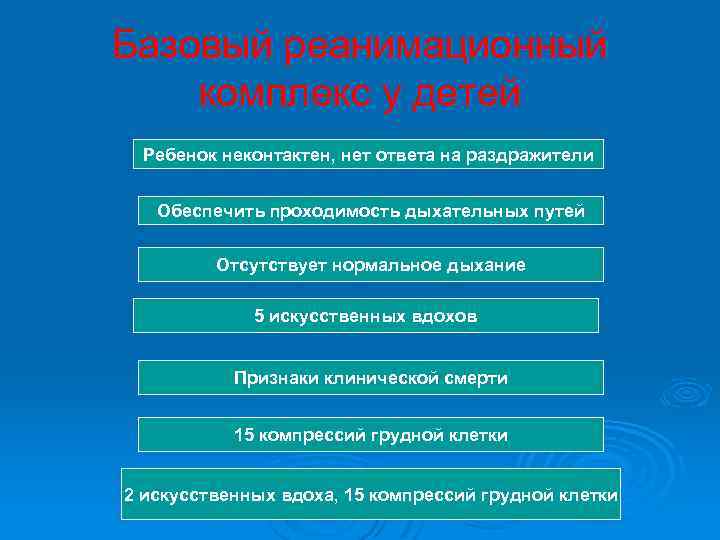 Базовый реанимационный комплекс у детей

Ребенок неконтактен, нет ответа на раздражители

Обеспечить проходимость дыхательных путей

Отсутствует нормальное дыхание

5 искусственных вдохов

Признаки клинической смерти

15 компрессий грудной клетки

2 искусственных вдоха, 15 компрессий грудной клетки